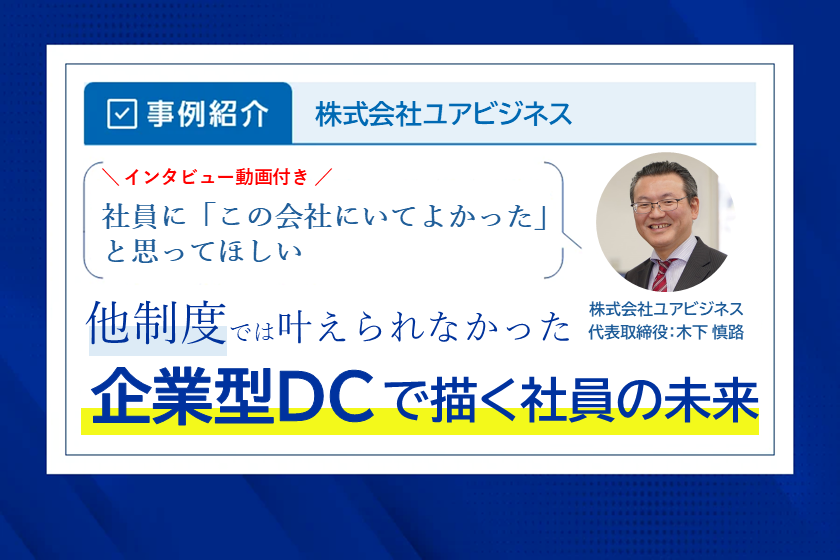 ☑ 事例紹介

株式会社ユアビジネス

＼インタビュー動画付き／

社員に「この会社にいてよかった」と思ってほしい

株式会社ユアビジネス
代表取締役：木下 慎路

他制度では叶えられなかった

企業型DCで描く社員の未来